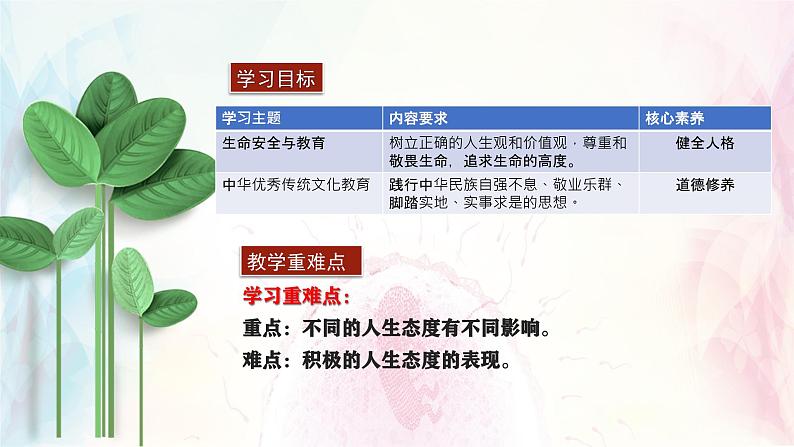 学习目标

| 学习主题 | 内容要求 | 核心素养 |
|---|---|---|
| 生命安全与教育 | 树立正确的人生观和价值观，尊重和敬畏生命，追求生命的高度。 | 健全人格 |
| 中华优秀传统文化教育 | 践行中华民族自强不息、敬业乐群、脚踏实地、实事求是的思想。 | 道德修养 |

教学重难点

学习重难点：

重点：不同的人生态度有不同影响。

难点：积极的人生态度的表现。